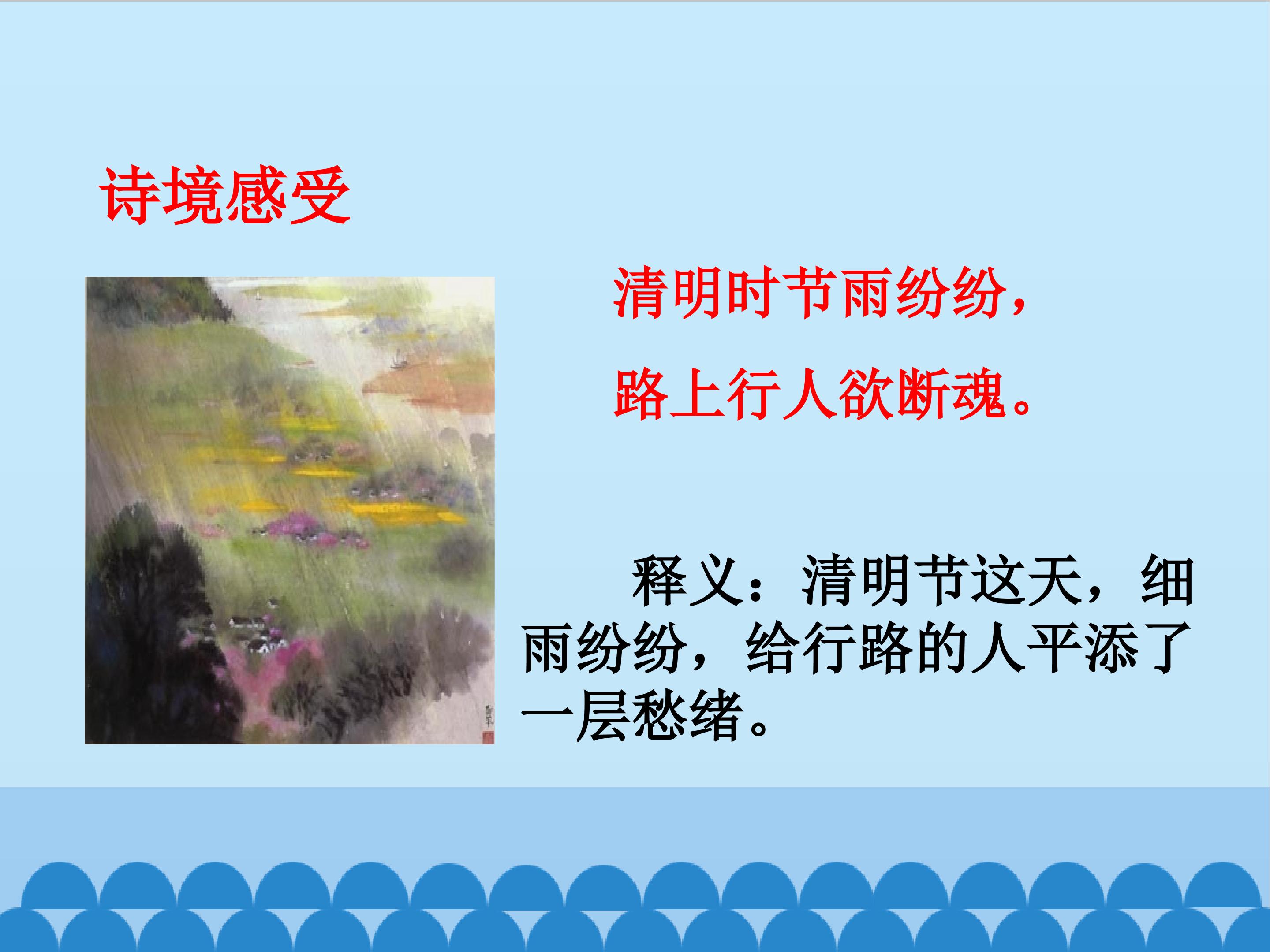 诗境感受

清明时节雨纷纷，

路上行人欲断魂。

释义：清明节这天，细雨纷纷，给行路的人平添了一层愁绪。